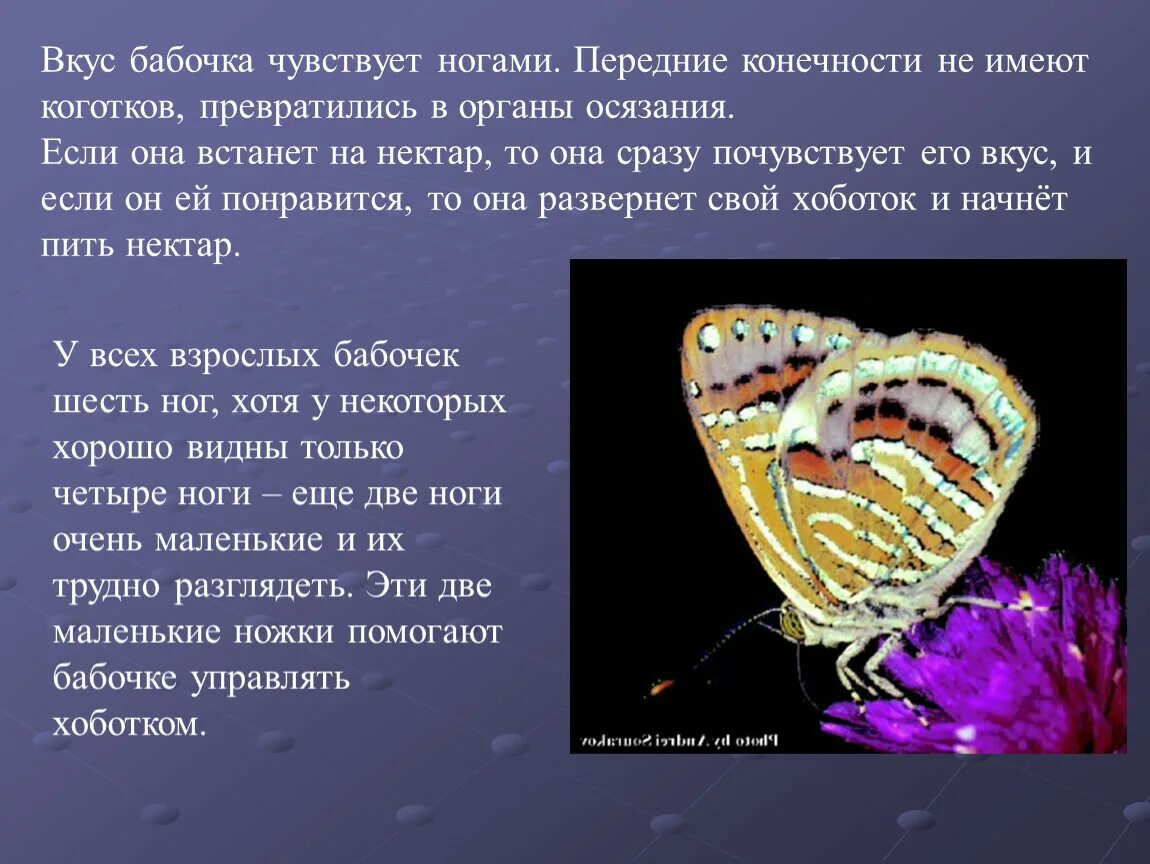 Вкус бабочка чувствует ногами. Передние конечности не имеют коготков, превратились в органы осязания.
Если она встанет на нектар, то она сразу почувствует его вкус, и если он ей понравится, то она развернет свой хоботок и начнёт пить нектар.

У всех взрослых бабочек шесть ног, хотя у некоторых хорошо видны только четыре ноги – еще две ноги очень маленькие и их трудно разглядеть. Эти две маленькие ножки помогают бабочке управлять хоботком.

Photo by Andrei Sourakov